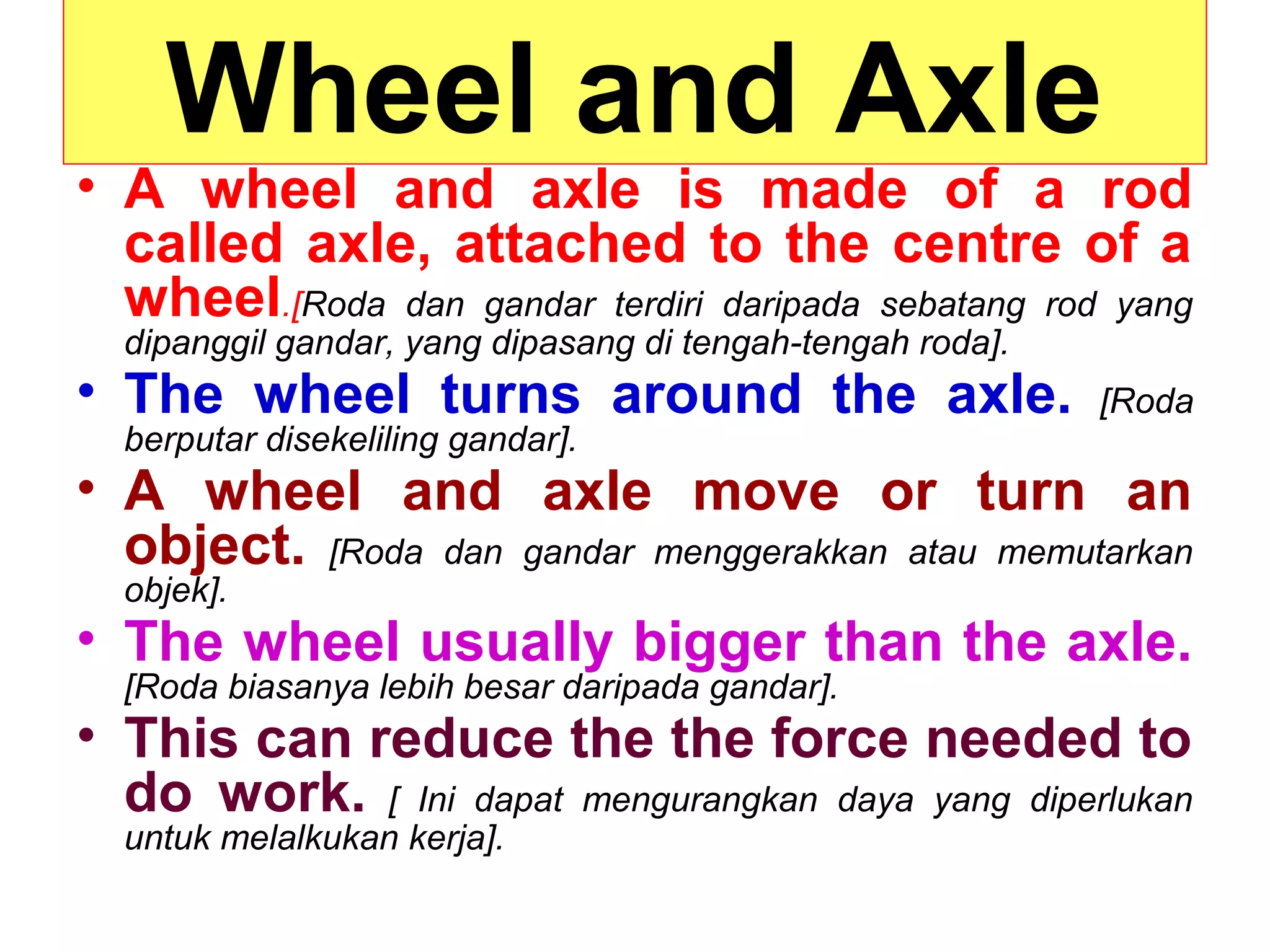 Wheel and Axle

• A wheel and axle is made of a rod called axle, attached to the centre of a wheel.[Roda dan gandar terdiri daripada sebatang rod yang dipanggil gandar, yang dipasang di tengah-tengah roda].

• The wheel turns around the axle. [Roda berputar disekeliling gandar].

• A wheel and axle move or turn an object. [Roda dan gandar menggerakkan atau memutarkan objek].

• The wheel usually bigger than the axle. [Roda biasanya lebih besar daripada gandar].

• This can reduce the the force needed to do work. [ Ini dapat mengurangkan daya yang diperlukan untuk melalkukan kerja].